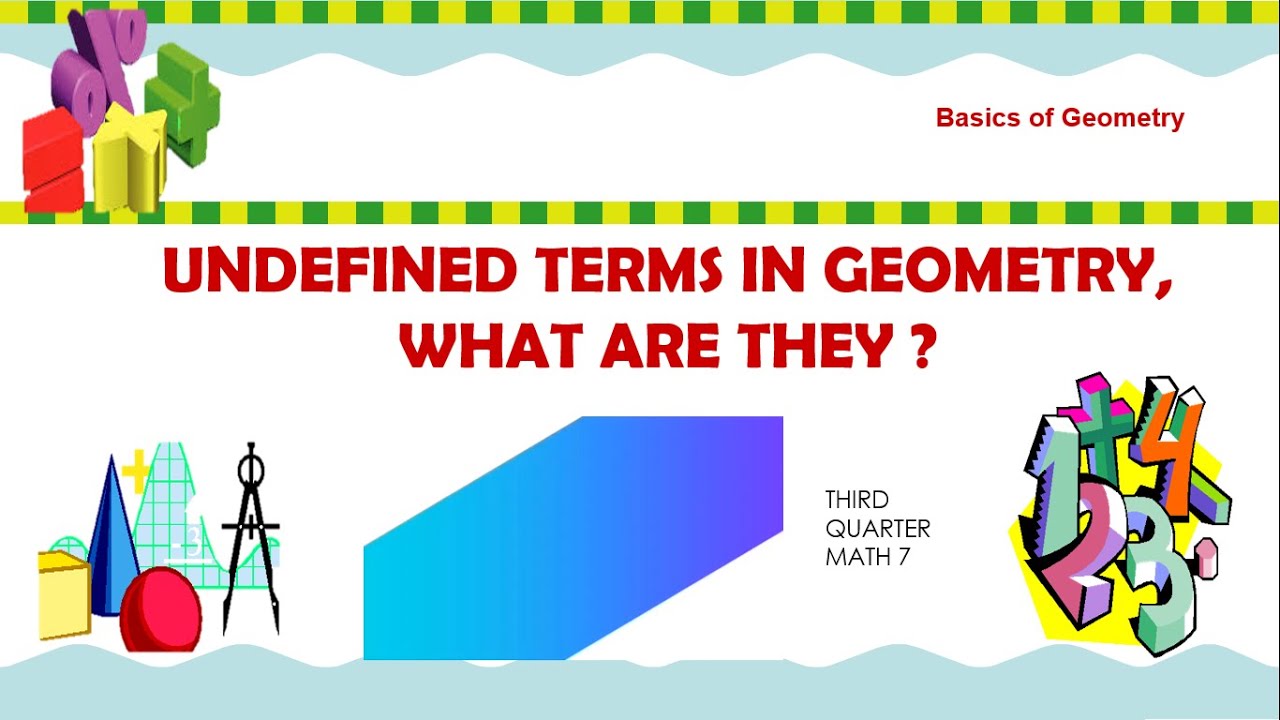 Basics of Geometry

UNDEFINED TERMS IN GEOMETRY, WHAT ARE THEY ?

THIRD
QUARTER
MATH 7